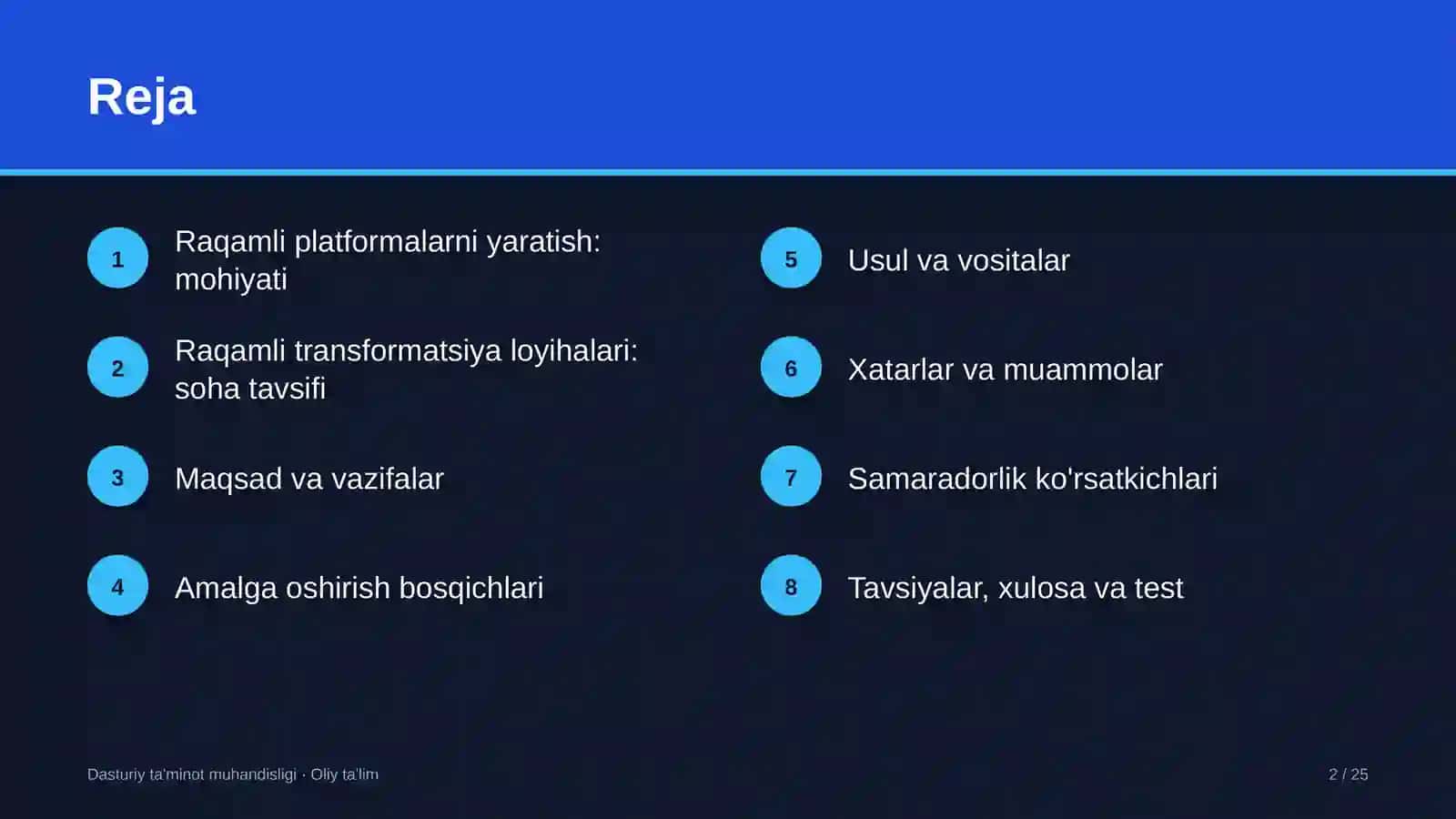 Reja

1
Raqamli platformalarni yaratish: mohiyati

2
Raqamli transformatsiya loyihalari: soha tavsifi

3
Maqsad va vazifalar

4
Amalga oshirish bosqichlari

5
Usul va vositalar

6
Xatarlar va muammolar

7
Samaradorlik ko'rsatkichlari

8
Tavsiyalar, xulosa va test

Dasturiy ta'minot muhandisligi · Oliy ta'lim

2 / 25